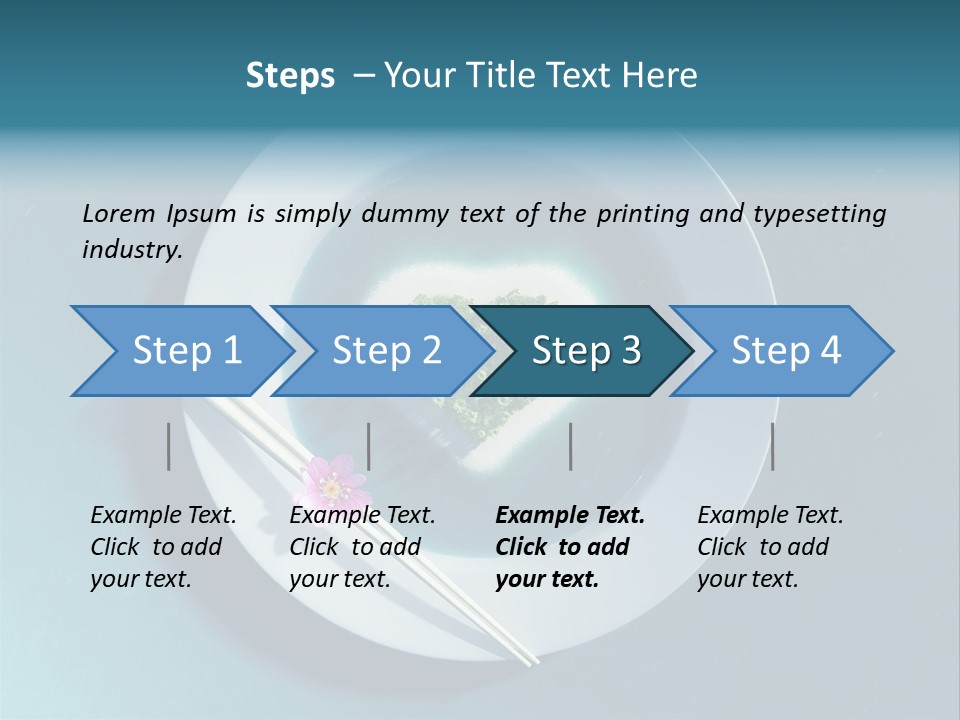 Steps – Your Title Text Here

Lorem Ipsum is simply dummy text of the printing and typesetting industry.

Step 1

Step 2

Step 3

Step 4

Example Text. Click to add your text.

Example Text. Click to add your text.

Example Text. Click to add your text.

Example Text. Click to add your text.